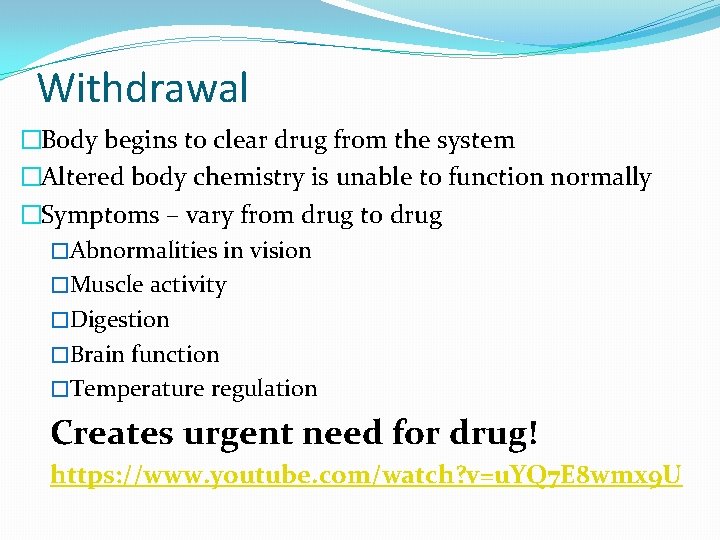 Withdrawal

□Body begins to clear drug from the system

□Altered body chemistry is unable to function normally

□Symptoms – vary from drug to drug

□Abnormalities in vision

□Muscle activity

□Digestion

□Brain function

□Temperature regulation

Creates urgent need for drug!

https://www.youtube.com/watch?v=uYQ7E8wmx9U